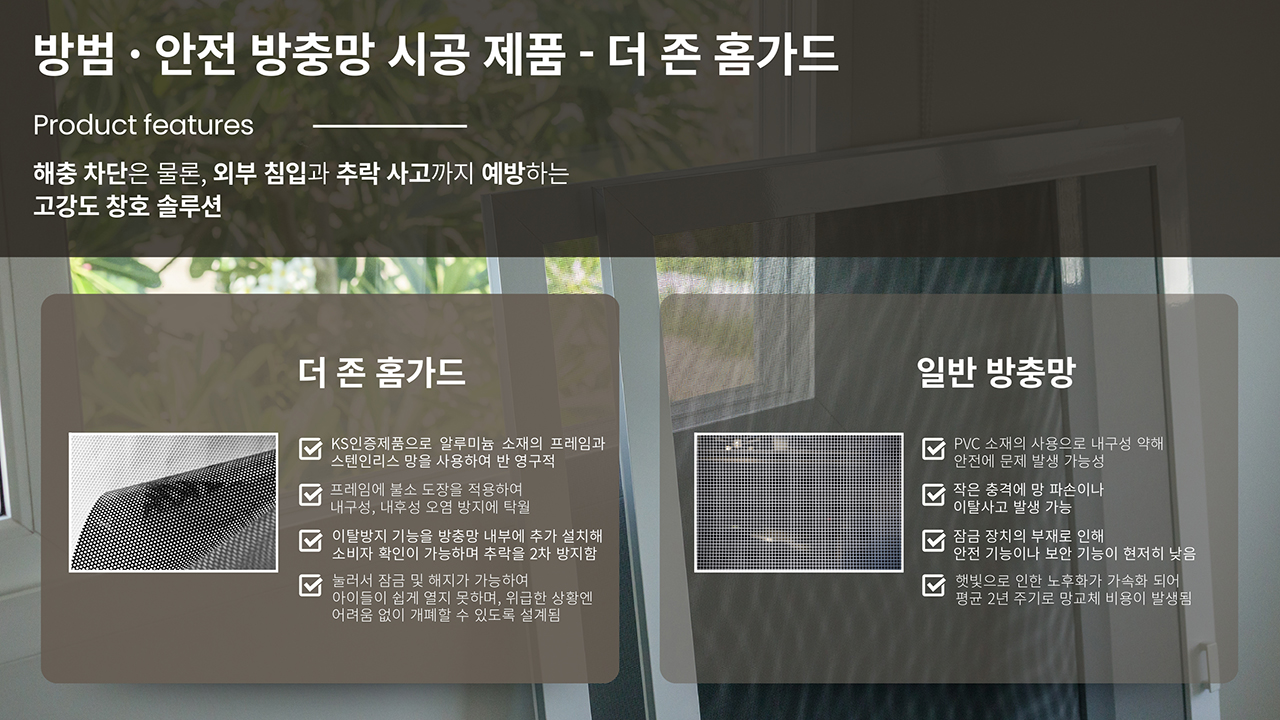 방범 · 안전 방충망 시공 제품 - 더 존 홈가드

Product features

해충 차단은 물론, 외부 침입과 추락 사고까지 예방하는 고강도 창호 솔루션

더 존 홈가드

KS인증제품으로 알루미늄 소재의 프레임과 스텐인리스 망을 사용하여 반 영구적

프레임에 불소 도장을 적용하여 내구성, 내후성 오염 방지에 탁월

이탈방지 기능을 방충망 내부에 추가 설치해 소비자 확인이 가능하며 추락을 2차 방지함

눌러서 잠금 및 해지가 가능하여 아이들이 쉽게 열지 못하며, 위급한 상황엔 어려움 없이 개폐할 수 있도록 설계됨

일반 방충망

PVC 소재의 사용으로 내구성 약해 안전에 문제 발생 가능성

작은 충격에 망 파손이나 이탈사고 발생 가능

잠금 장치의 부재로 인해 안전 기능이나 보안 기능이 현저히 낮음

햇빛으로 인한 노후화가 가속화 되어 평균 2년 주기로 망교체 비용이 발생됨